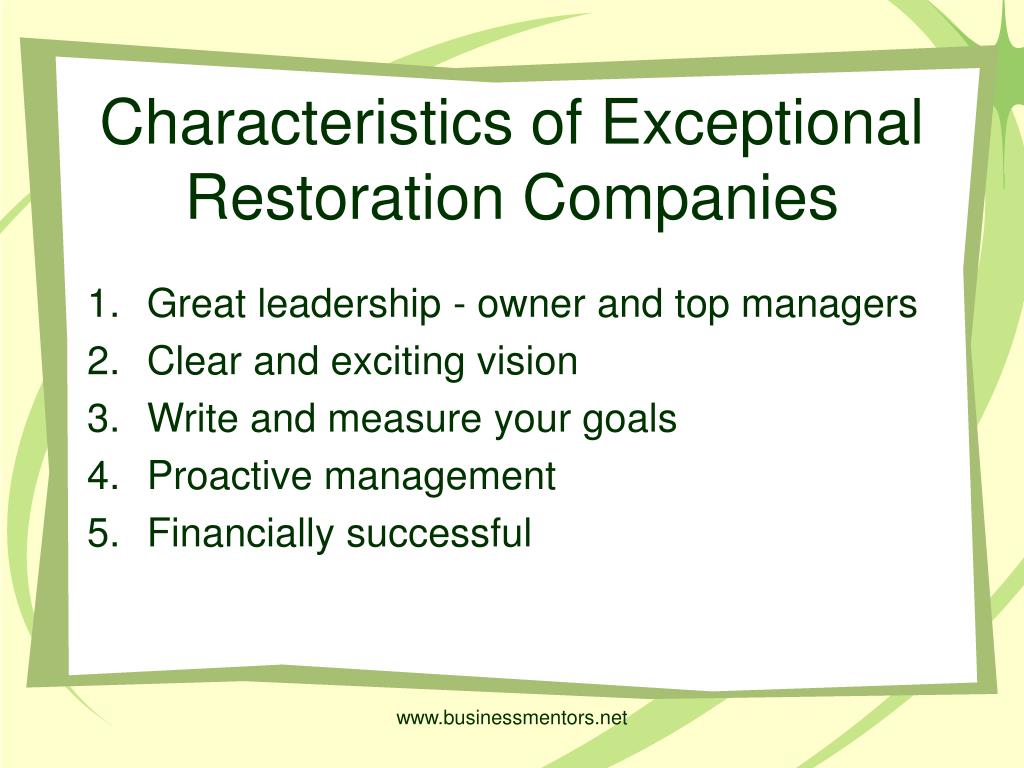 Characteristics of Exceptional Restoration Companies

1. Great leadership - owner and top managers
2. Clear and exciting vision
3. Write and measure your goals
4. Proactive management
5. Financially successful

www.businessmentors.net